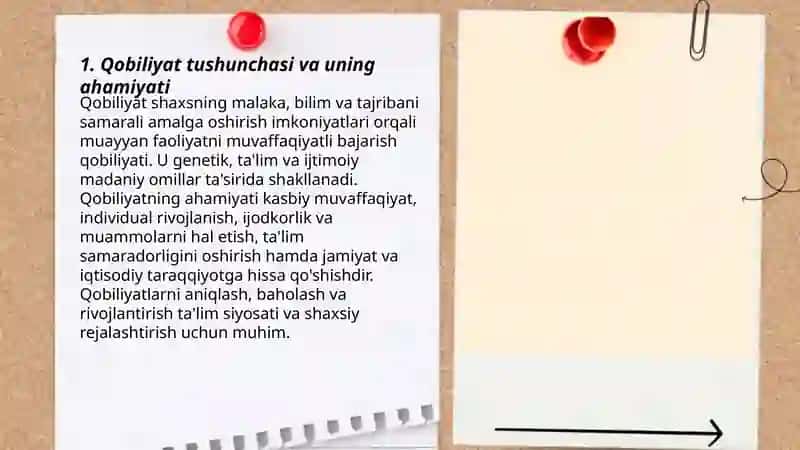 1. Qobiliyat tushunchasi va uning ahamiyati

Qobiliyat shaxsning malaka, bilim va tajribani samarali amalga oshirish imkoniyatlari orqali muayyan faoliyatni muvaffaqiyatli bajarish qobiliyati. U genetik, ta'lim va ijtimoiy madaniy omillar ta'sirida shakllanadi. Qobiliyatning ahamiyati kasbiy muvaffaqiyat, individual rivojlanish, ijodkorlik va muammolarni hal etish, ta'lim samaradorligini oshirish hamda jamiyat va iqtisodiy taraqqiyotga hissa qo'shishdir. Qobiliyatlarni aniqlash, baholash va rivojlantirish ta'lim siyosati va shaxsiy rejalashtirish uchun muhim.